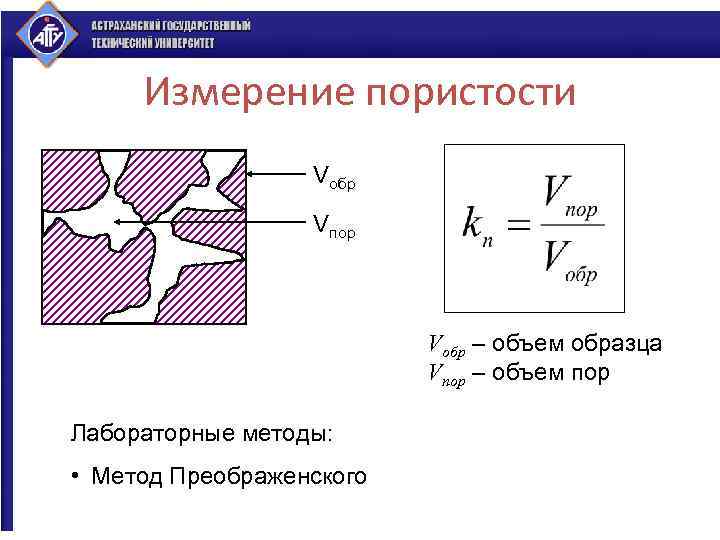 АГТУ
АСТРАХАНСКИЙ ГОСУДАРСТВЕННЫЙ ТЕХНИЧЕСКИЙ УНИВЕРСИТЕТ

Измерение пористости

$V_{обр}$

$V_{пор}$

$k_n = \frac{V_{пор}}{V_{обр}}$

$V_{обр}$ – объем образца
$V_{пор}$ – объем пор

Лабораторные методы:

• Метод Преображенского